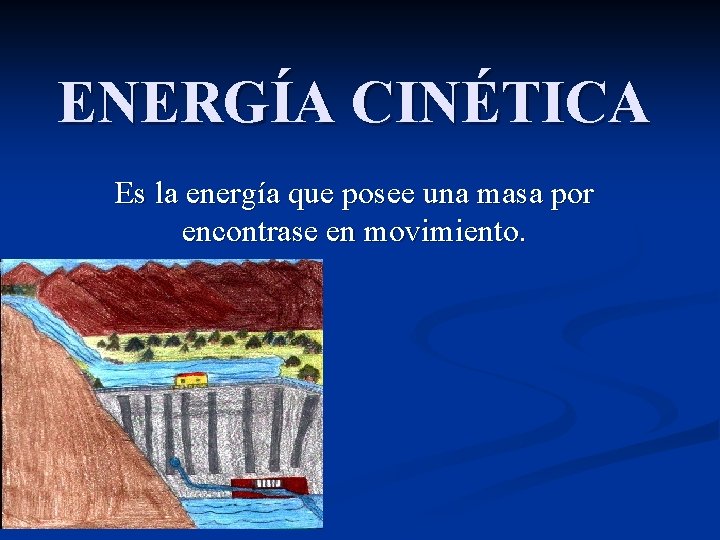 ENERGÍA CINÉTICA

Es la energía que posee una masa por encontrase en movimiento.